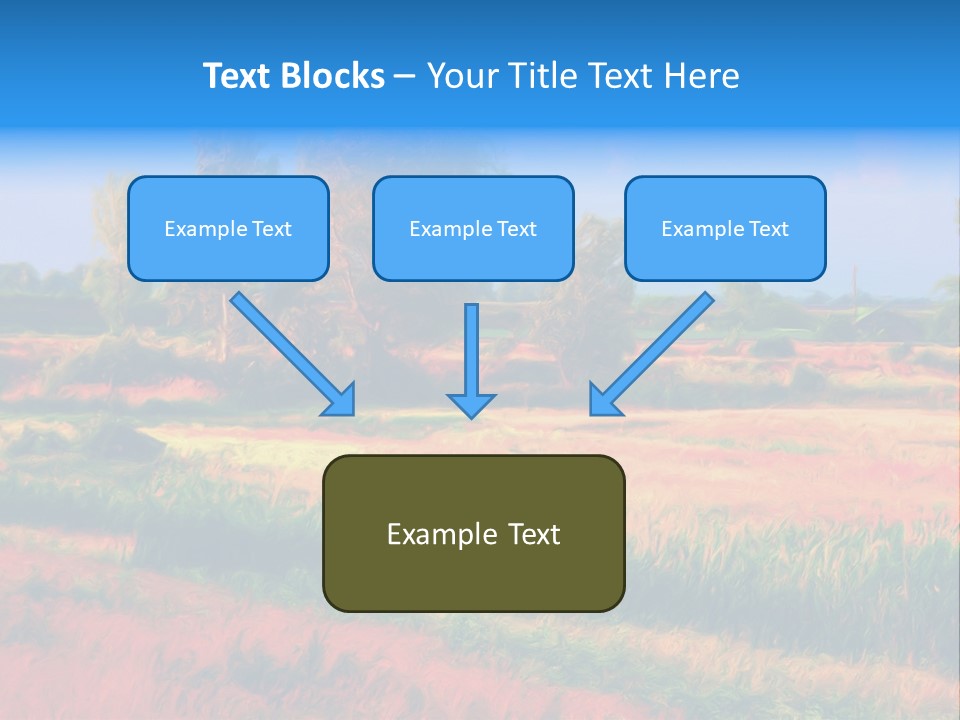 Text Blocks – Your Title Text Here

Example Text

Example Text

Example Text

Example Text